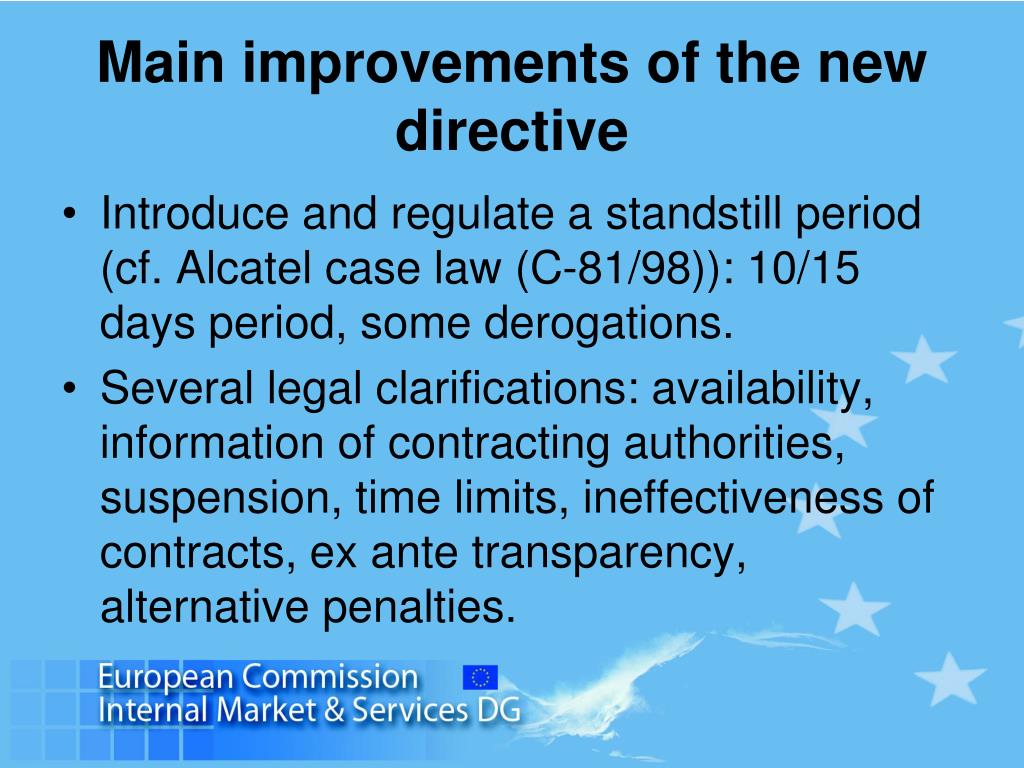 Main improvements of the new directive

• Introduce and regulate a standstill period (cf. Alcatel case law (C-81/98)): 10/15 days period, some derogations.
• Several legal clarifications: availability, information of contracting authorities, suspension, time limits, ineffectiveness of contracts, ex ante transparency, alternative penalties.

European Commission
Internal Market & Services DG